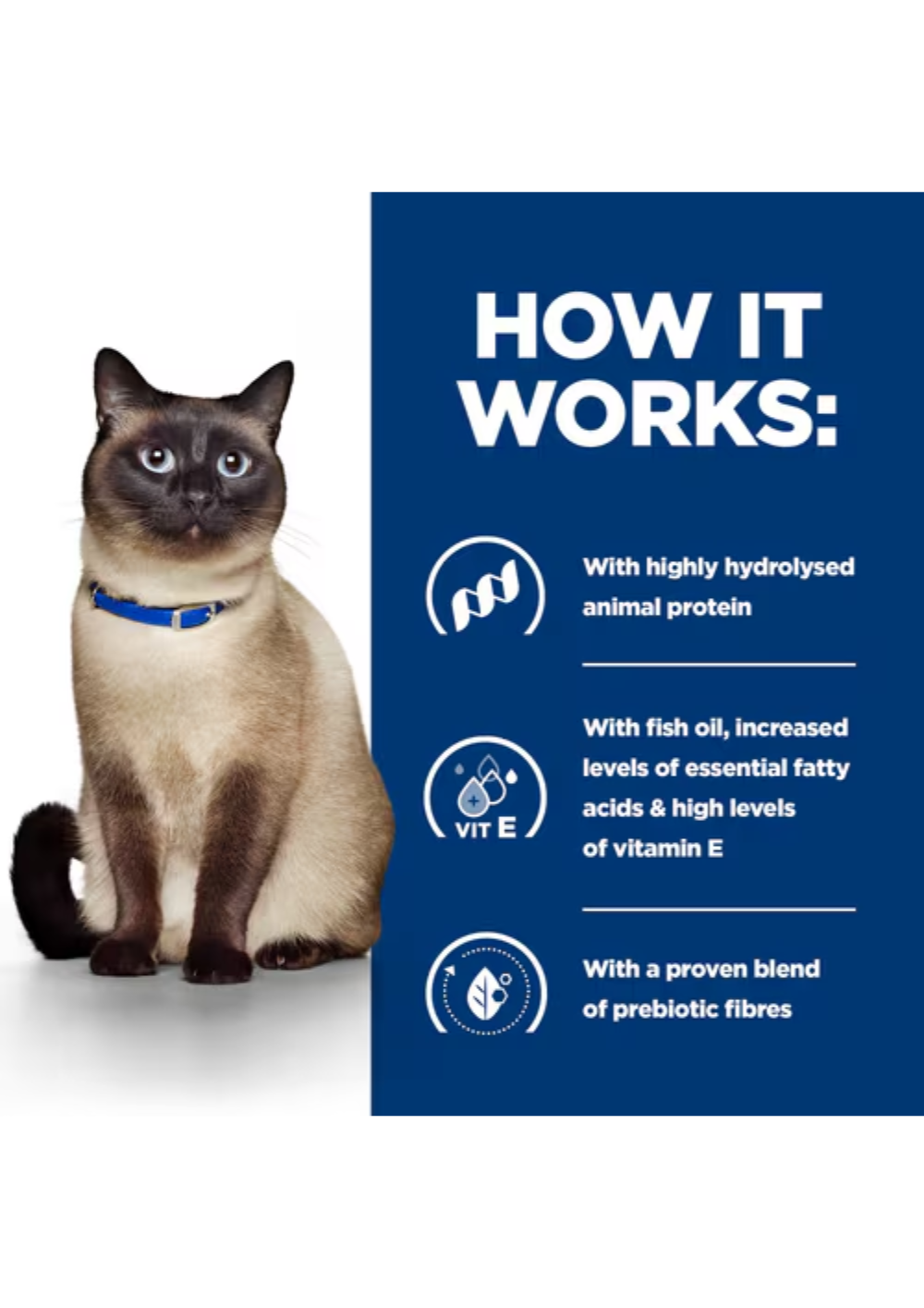 HOW IT WORKS:

With highly hydrolysed animal protein

VIT E

With fish oil, increased levels of essential fatty acids & high levels of vitamin E

With a proven blend of prebiotic fibres